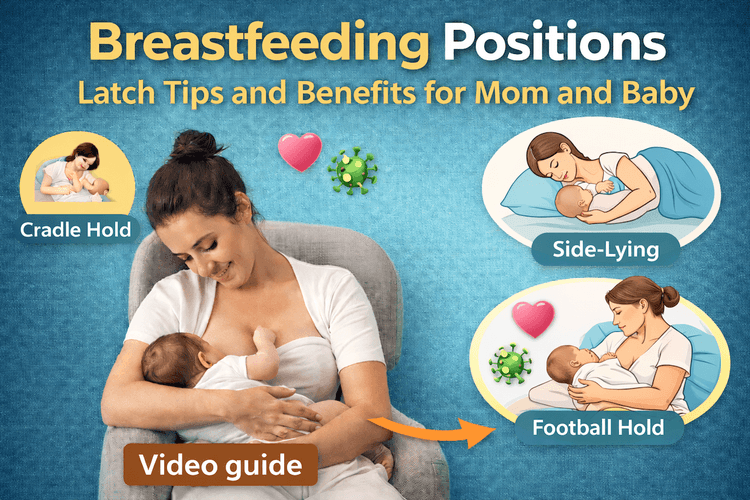 Breastfeeding Positions
Latch Tips and Benefits for Mom and Baby

Cradle Hold

Side-Lying

Football Hold

Video guide